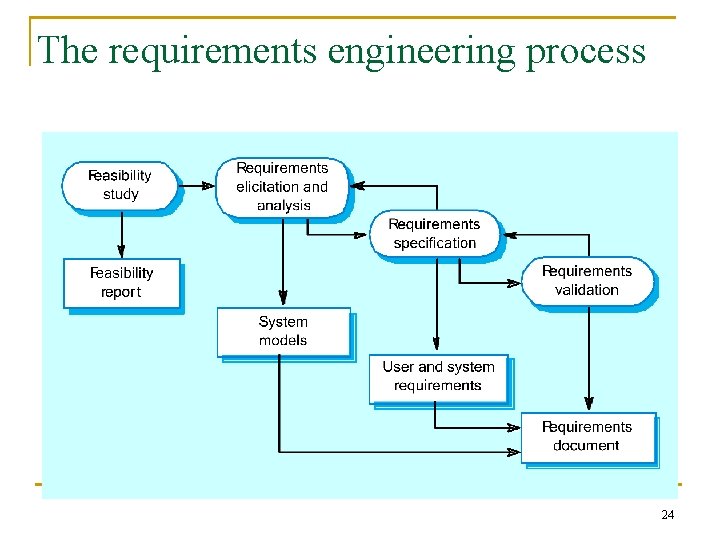 The requirements engineering process

Feasibility study

Requirements elicitation and analysis

Requirements specification

Requirements validation

Feasibility report

System models

User and system requirements

Requirements document

24